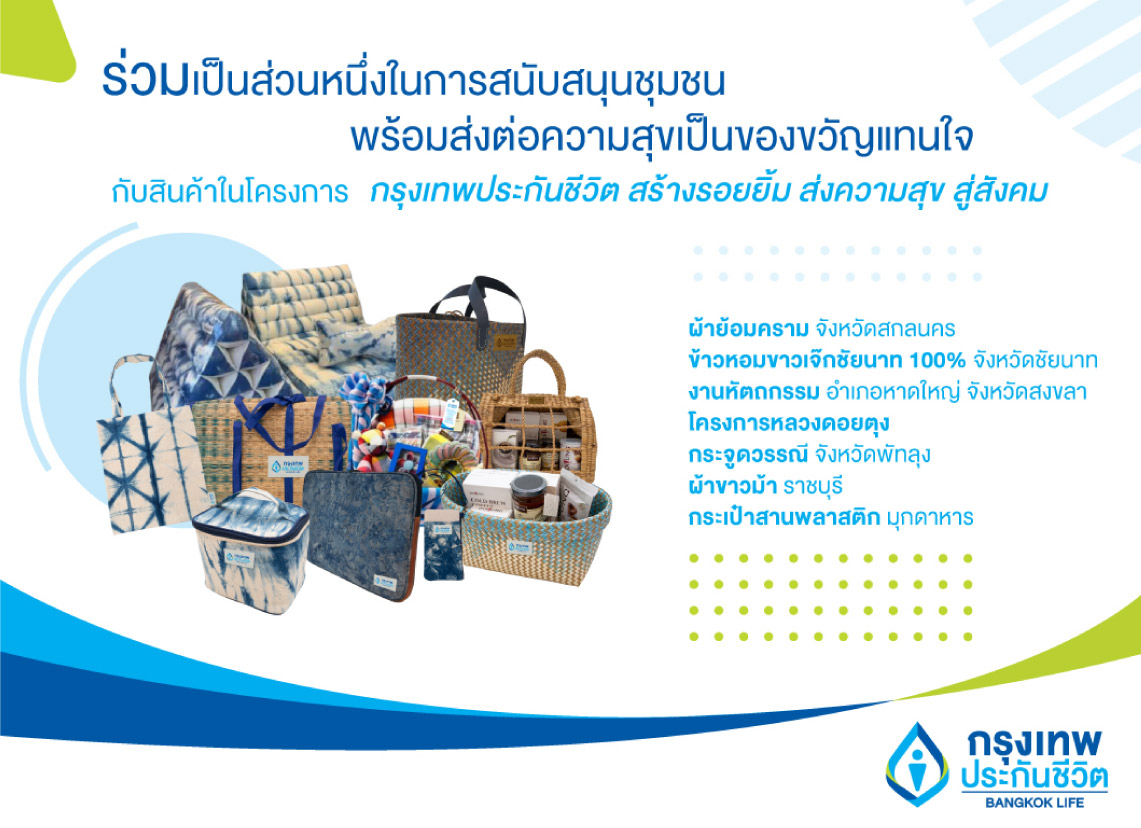 ร่วมเป็นส่วนหนึ่งในการสนับสนุนชุมชน
พร้อมส่งต่อความสุขเป็นของขวัญแทนใจ
กับสินค้าในโครงการ กรุงเทพประกันชีวิต สร้างรอยยิ้ม ส่งความสุข สู่สังคม

ผ้าย้อมคราม จังหวัดสกลนคร
ข้าวหอมขาวเจ๊กชัยนาท 100% จังหวัดชัยนาท
งานหัตถกรรม อำเภอหาดใหญ่ จังหวัดสงขลา
โครงการหลวงดอยตุง
กระจูดวรรณี จังหวัดพัทลุง
ผ้าขาวม้า ราชบุรี
กระเป๋าสานพลาสติก มุกดาหาร

กรุงเทพ
ประกันชีวิต
BANGKOK LIFE